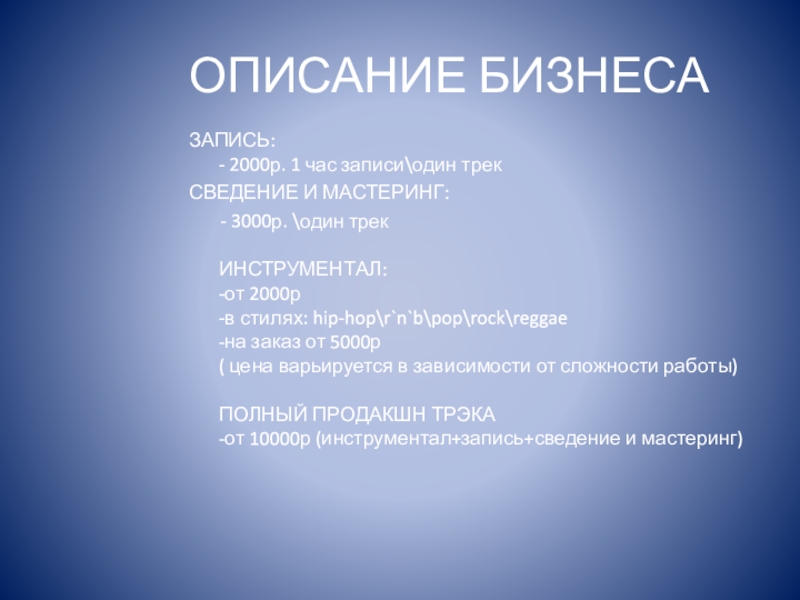 ОПИСАНИЕ БИЗНЕСА

ЗАПИСЬ:
- 2000р. 1 час записи\один трек
СВЕДЕНИЕ И МАСТЕРИНГ:
- 3000р. \один трек

ИНСТРУМЕНТАЛ:
-от 2000р
-в стилях: hip-hop\r`n`b\pop\rock\reggae
-на заказ от 5000р
( цена варьируется в зависимости от сложности работы)

ПОЛНЫЙ ПРОДАКШН ТРЭКА
-от 10000р (инструментал+запись+сведение и мастеринг)